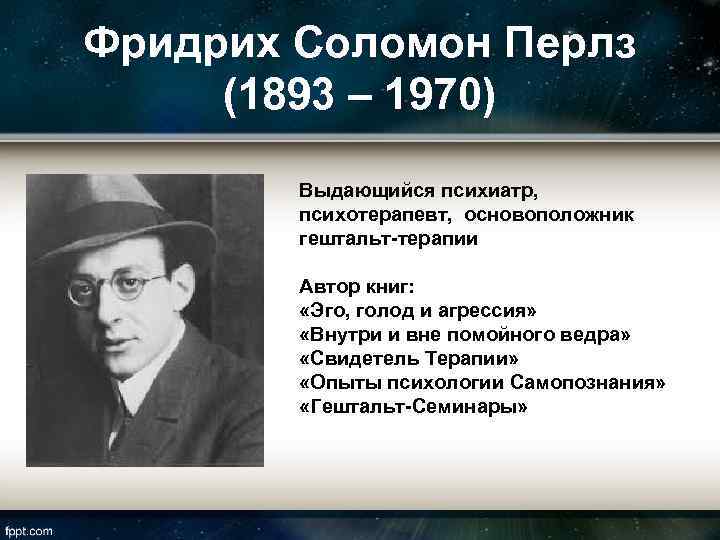 Фридрих Соломон Перлз (1893 – 1970)

Выдающийся психиатр, психотерапевт, основоположник гештальт-терапии

Автор книг:
«Эго, голод и агрессия»
«Внутри и вне помойного ведра»
«Свидетель Терапии»
«Опыты психологии Самопознания»
«Гештальт-Семинары»

fppt.com